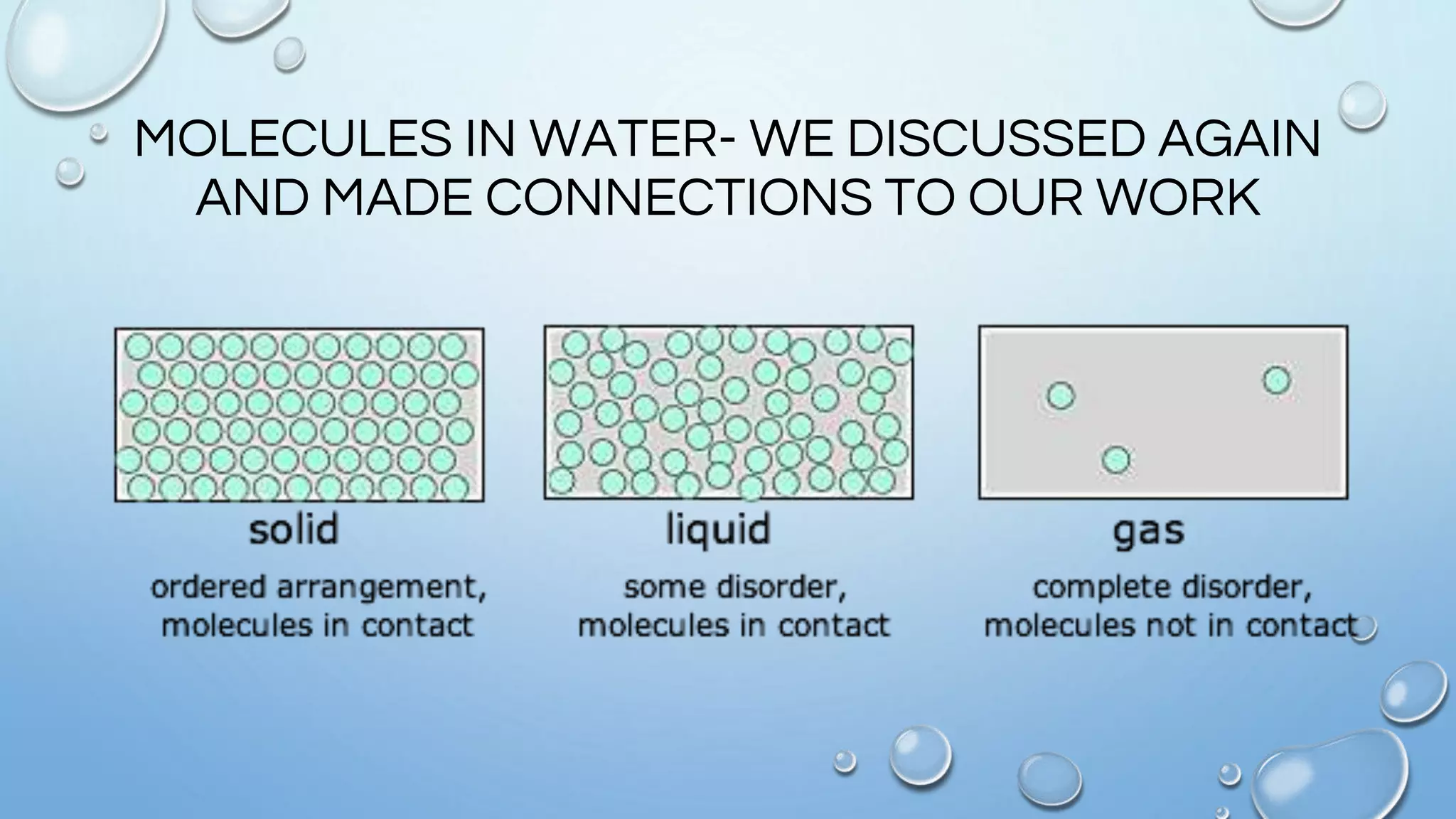 MOLECULES IN WATER- WE DISCUSSED AGAIN AND MADE CONNECTIONS TO OUR WORK

solid

ordered arrangement, molecules in contact

liquid

some disorder, molecules in contact

gas

complete disorder, molecules not in contact